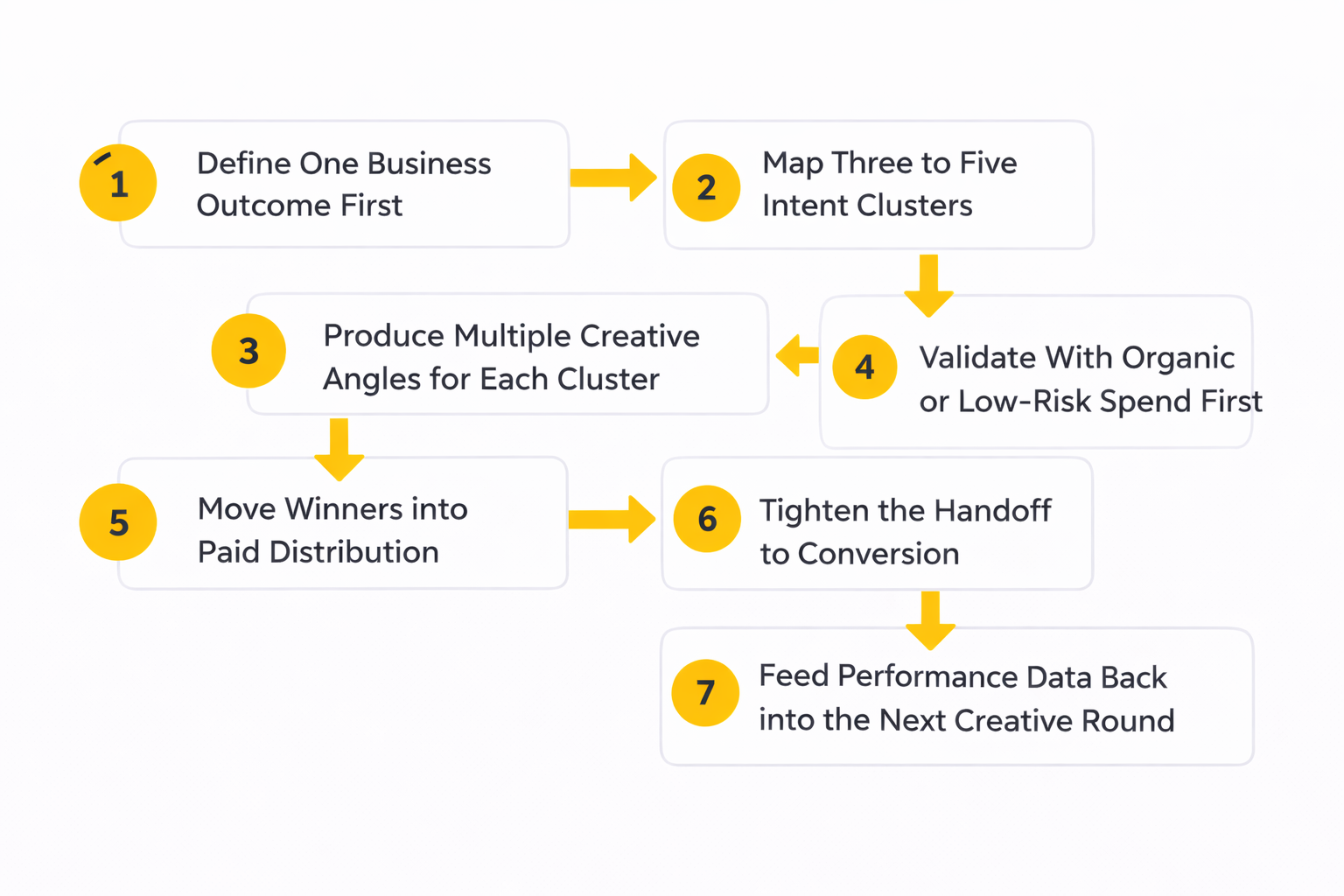 1 Define One Business Outcome First

2 Map Three to Five Intent Clusters

3 Produce Multiple Creative Angles for Each Cluster

4 Validate With Organic or Low-Risk Spend First

5 Move Winners into Paid Distribution

6 Tighten the Handoff to Conversion

7 Feed Performance Data Back into the Next Creative Round